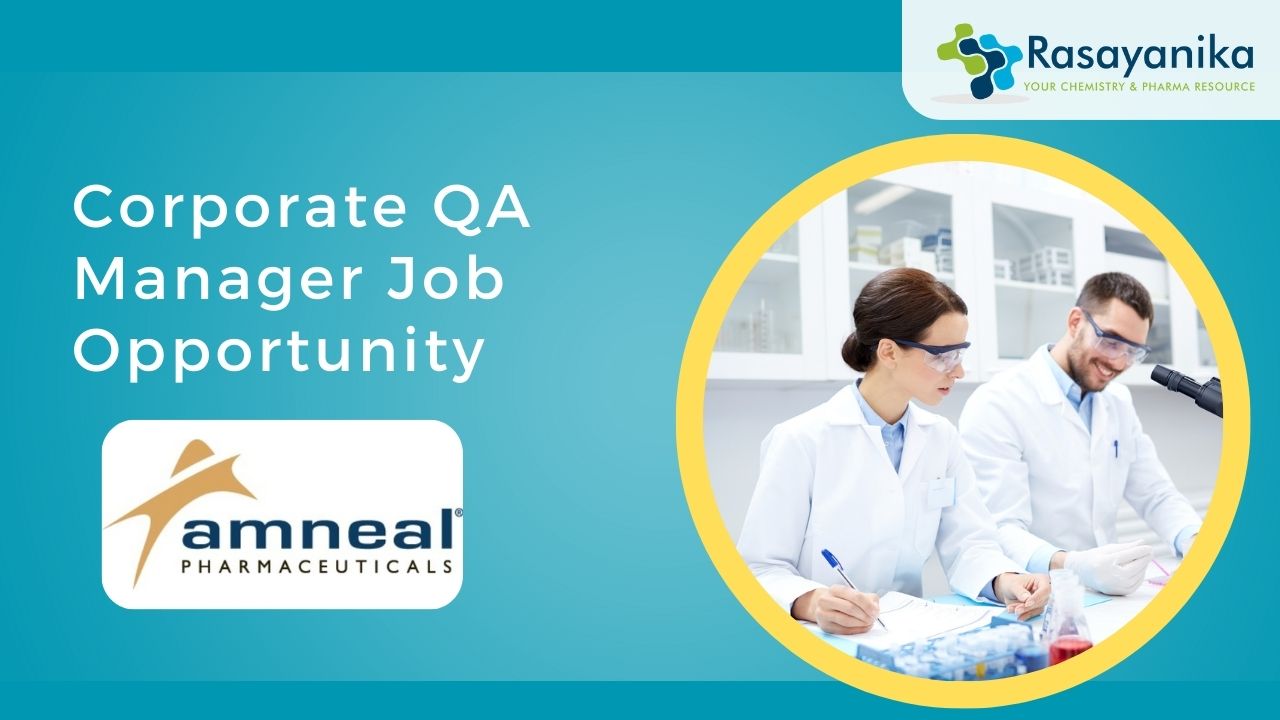 Rasayanika
YOUR CHEMISTRY & PHARMA RESOURCE

Corporate QA Manager Job Opportunity

amneal®
PHARMACEUTICALS